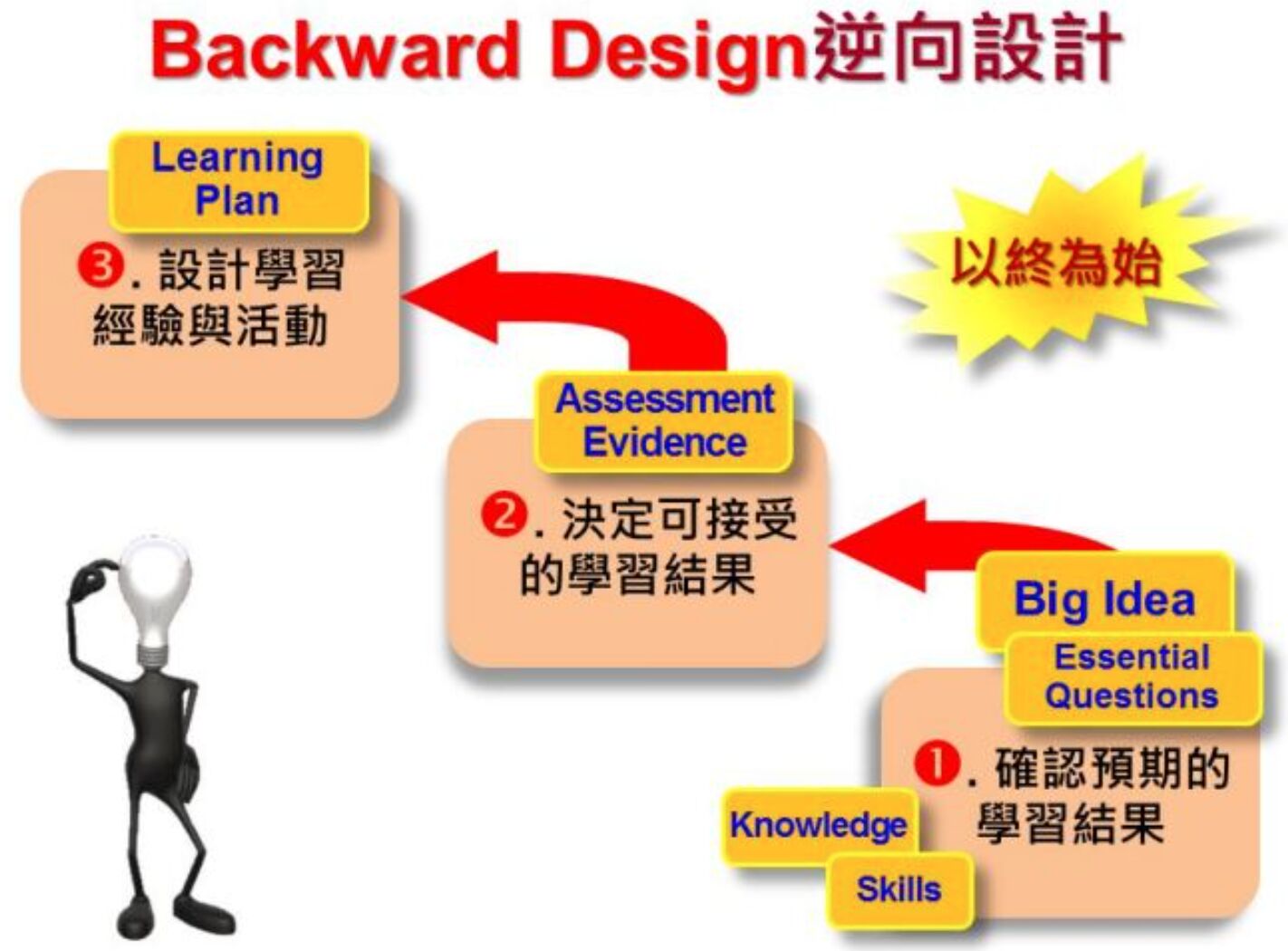 Backward Design逆向設計

Learning Plan

❸. 設計學習經驗與活動

以終為始

Assessment Evidence

❷. 決定可接受的學習結果

Big Idea

Essential Questions

❶. 確認預期的學習結果

Knowledge

Skills